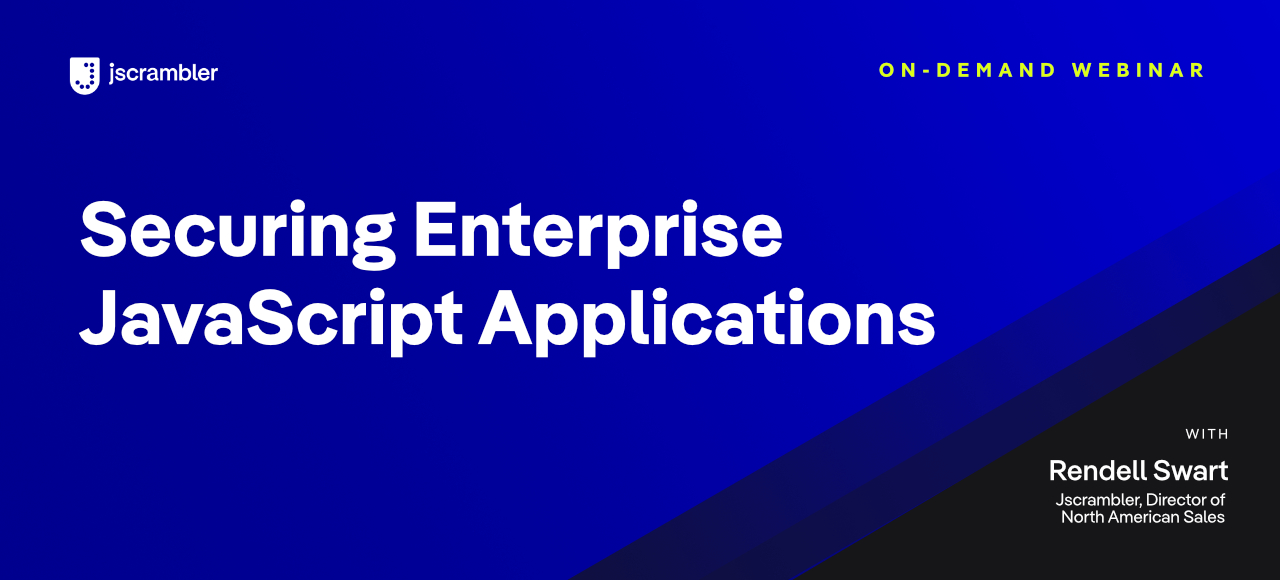 jscrambler

ON-DEMAND WEBINAR

Securing Enterprise JavaScript Applications

WITH

Rendell Swart

Jscrambler, Director of North American Sales